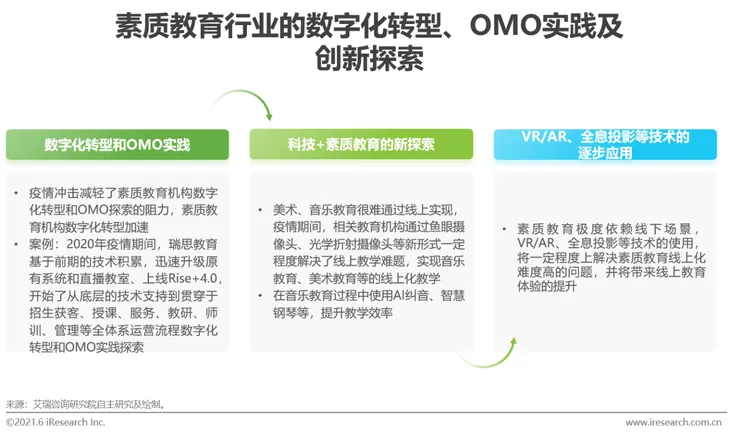 素质教育行业的数字化转型、OMO实践及创新探索

数字化转型和OMO实践

• 疫情冲击减轻了素质教育机构数字化转型和OMO探索的阻力，素质教育机构数字化转型加速
• 案例：2020年疫情期间，瑞思教育基于前期的技术积累，迅速升级原有系统和直播教室、上线Rise+4.0，开始了从底层的技术支持到贯穿于招生获客、授课、服务、教研、师训、管理等全体系运营流程数字化转型和OMO实践探索

科技+素质教育的新探索

• 美术、音乐教育很难通过线上实现，疫情期间，相关教育机构通过鱼眼摄像头、光学折射摄像头等新形式一定程度解决了线上教学难题，实现音乐教育、美术教育等的线上化教学
• 在音乐教育过程中使用AI纠音、智慧钢琴等，提升教学效率

VR/AR、全息投影等技术的逐步应用

• 素质教育极度依赖线下场景，VR/AR、全息投影等技术的使用，将一定程度上解决素质教育线上化难度高的问题，并将带来线上教育体验的提升

来源：艾瑞咨询研究院自主研究及绘制。
©2021.6 iResearch Inc.
www.iresearch.com.cn